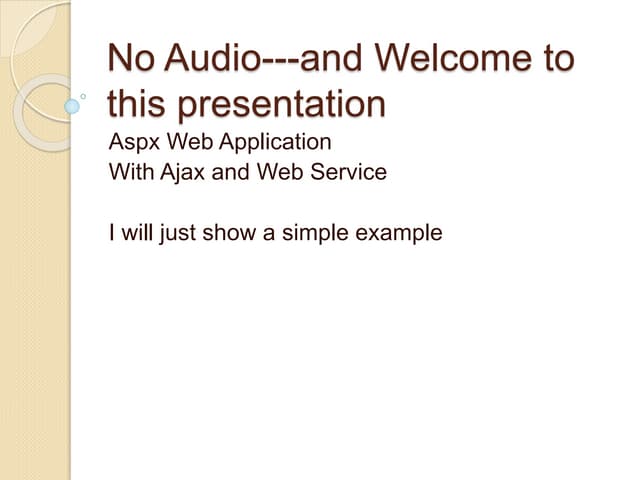 No Audio---and Welcome to this presentation

Aspx Web Application
With Ajax and Web Service

I will just show a simple example